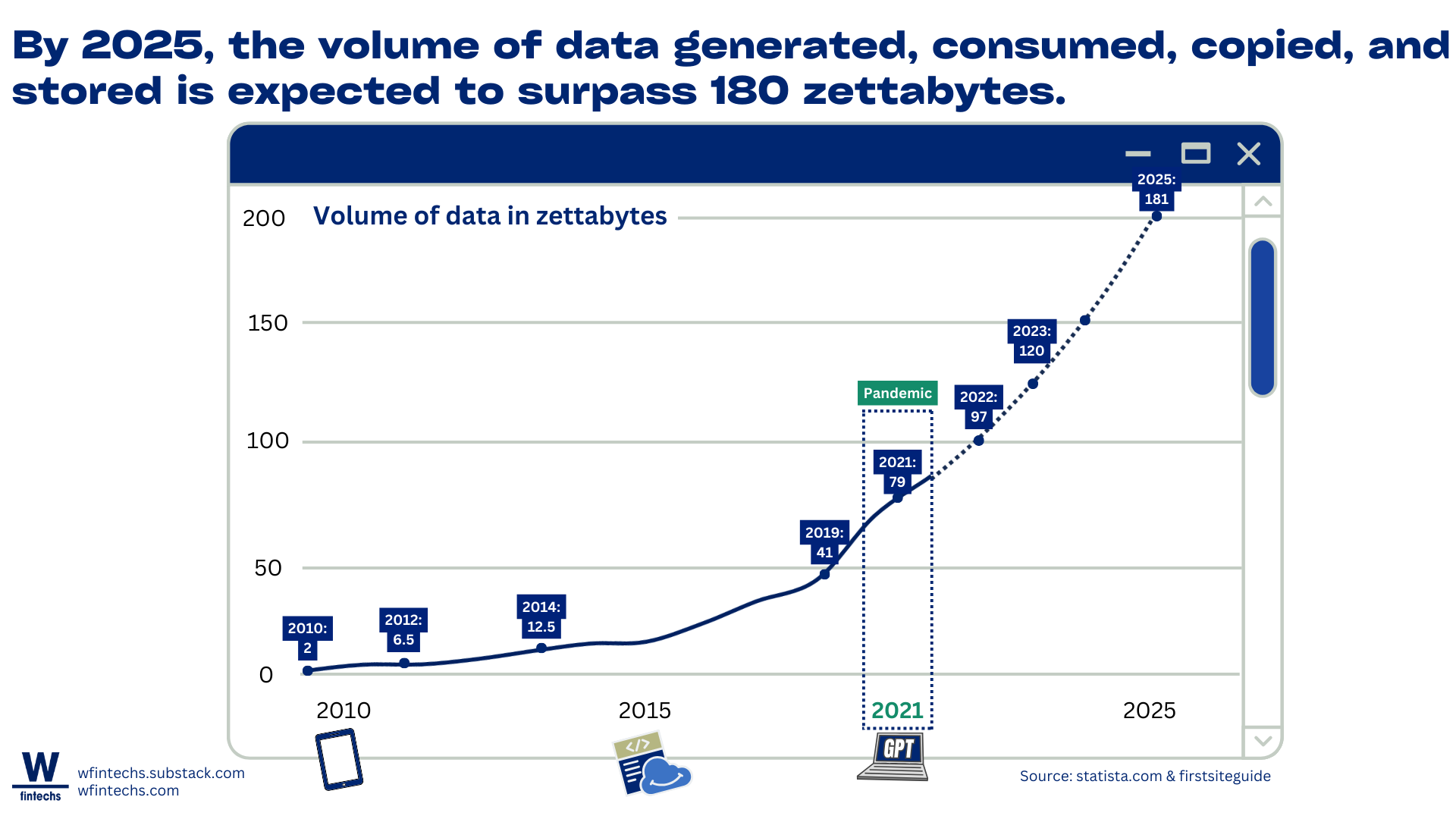 By 2025, the volume of data generated, consumed, copied, and stored is expected to surpass 180 zettabytes.

Volume of data in zettabytes

200
150
100
50
0

2010: 2
2012: 6.5
2014: 12.5
2019: 41
Pandemic
2021: 79
2022: 97
2023: 120
2025: 181

2010
2015
2021
2025

</>
GPT

W fintechs
wfintechs.substack.com
wfintechs.com

Source: statista.com & firstsiteguide